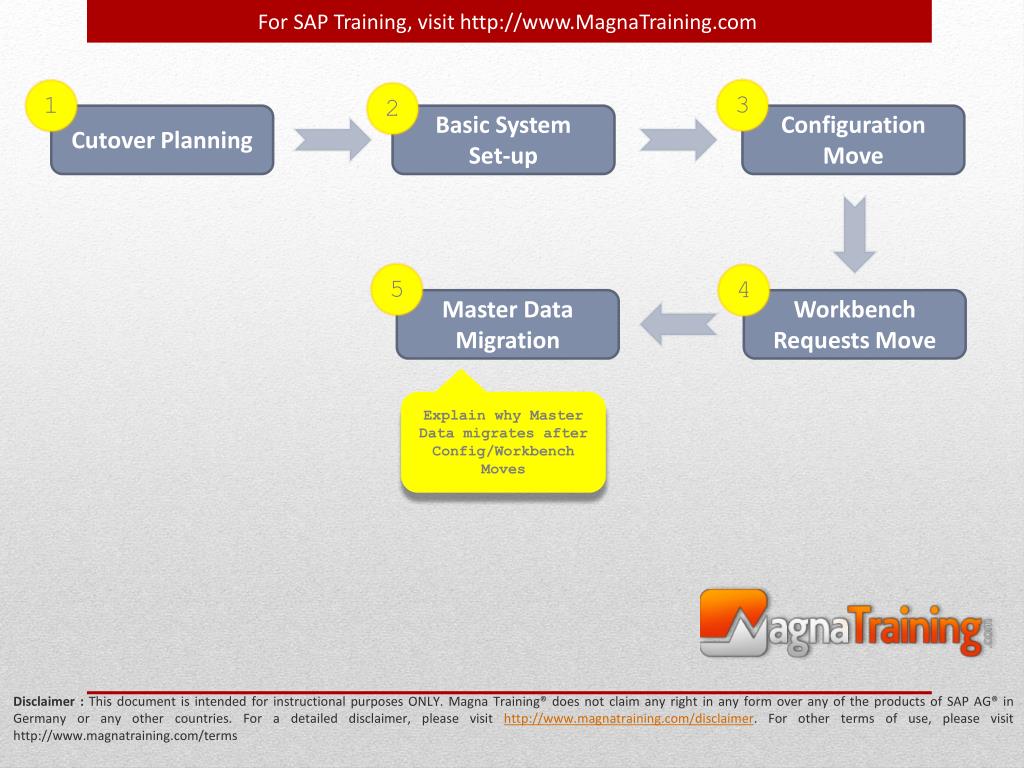 For SAP Training, visit http://www.MagnaTraining.com

1
Cutover Planning

2
Basic System Set-up

3
Configuration Move

4
Workbench Requests Move

5
Master Data Migration

Explain why Master Data migrates after Config/Workbench Moves

MagnaTraining.com

Disclaimer : This document is intended for instructional purposes ONLY. Magna Training® does not claim any right in any form over any of the products of SAP AG® in Germany or any other countries. For a detailed disclaimer, please visit http://www.magnatraining.com/disclaimer. For other terms of use, please visit http://www.magnatraining.com/terms